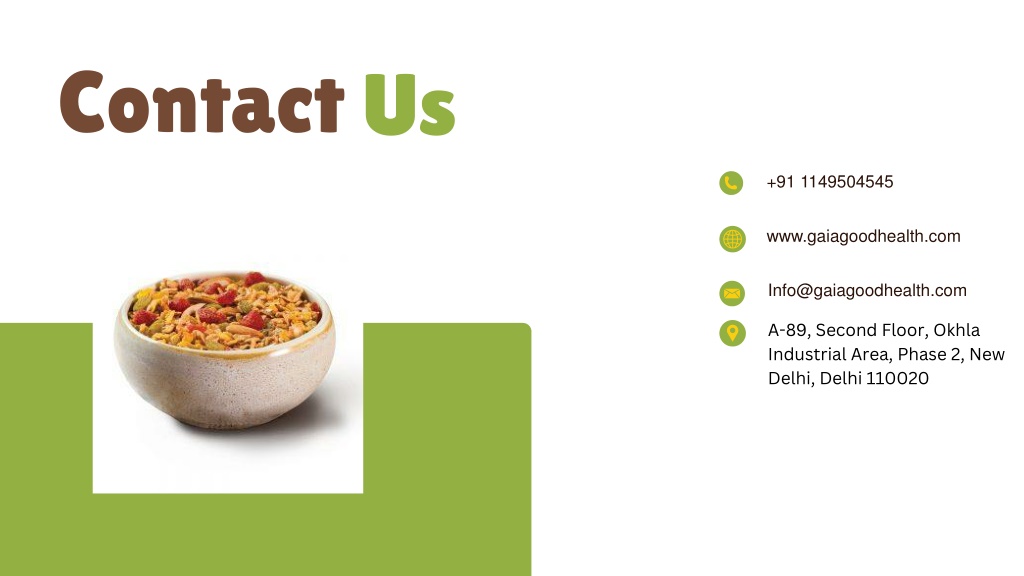 Contact Us

+91 1149504545

www.gaiagoodhealth.com

Info@gaiagoodhealth.com

A-89, Second Floor, Okhla Industrial Area, Phase 2, New Delhi, Delhi 110020